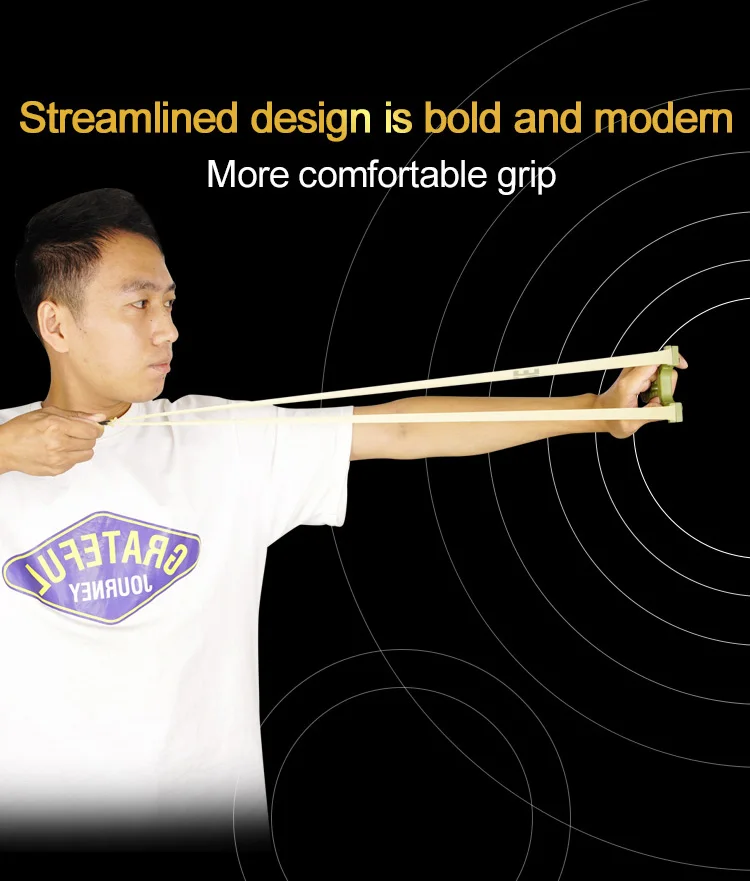 Streamlined design is bold and modern
More comfortable grip

GRATEFUL
JOURNEY